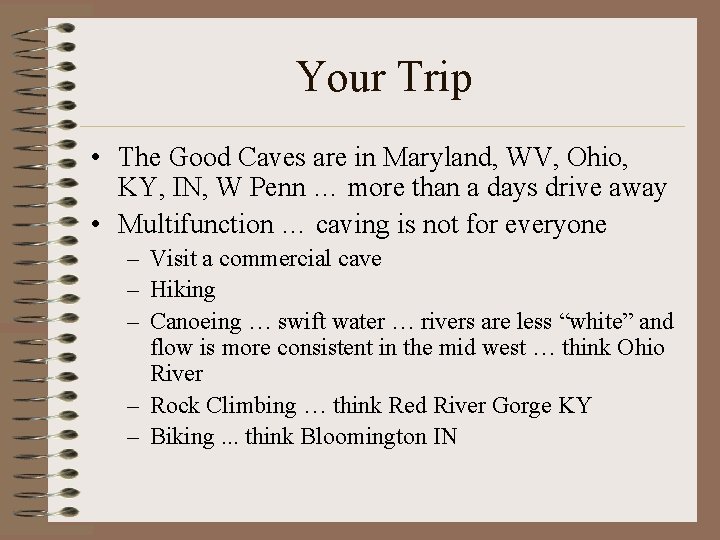 Your Trip

• The Good Caves are in Maryland, WV, Ohio, KY, IN, W Penn … more than a days drive away
• Multifunction … caving is not for everyone
– Visit a commercial cave
– Hiking
– Canoeing … swift water … rivers are less “white” and flow is more consistent in the mid west … think Ohio River
– Rock Climbing … think Red River Gorge KY
– Biking ... think Bloomington IN